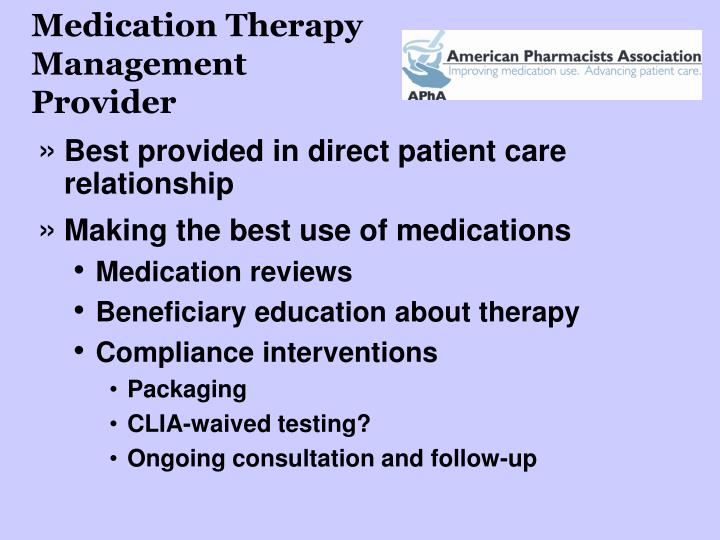 Medication Therapy Management Provider

American Pharmacists Association
Improving medication use. Advancing patient care.
APhA

» Best provided in direct patient care relationship

» Making the best use of medications
• Medication reviews
• Beneficiary education about therapy
• Compliance interventions
• Packaging
• CLIA-waived testing?
• Ongoing consultation and follow-up